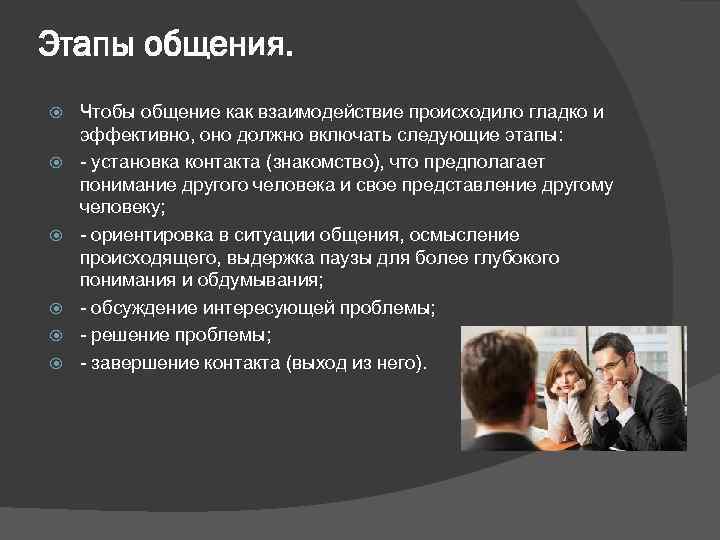 Этапы общения.

Чтобы общение как взаимодействие происходило гладко и эффективно, оно должно включать следующие этапы:

- установка контакта (знакомство), что предполагает понимание другого человека и свое представление другому человеку;

- ориентировка в ситуации общения, осмысление происходящего, выдержка паузы для более глубокого понимания и обдумывания;

- обсуждение интересующей проблемы;

- решение проблемы;

- завершение контакта (выход из него).